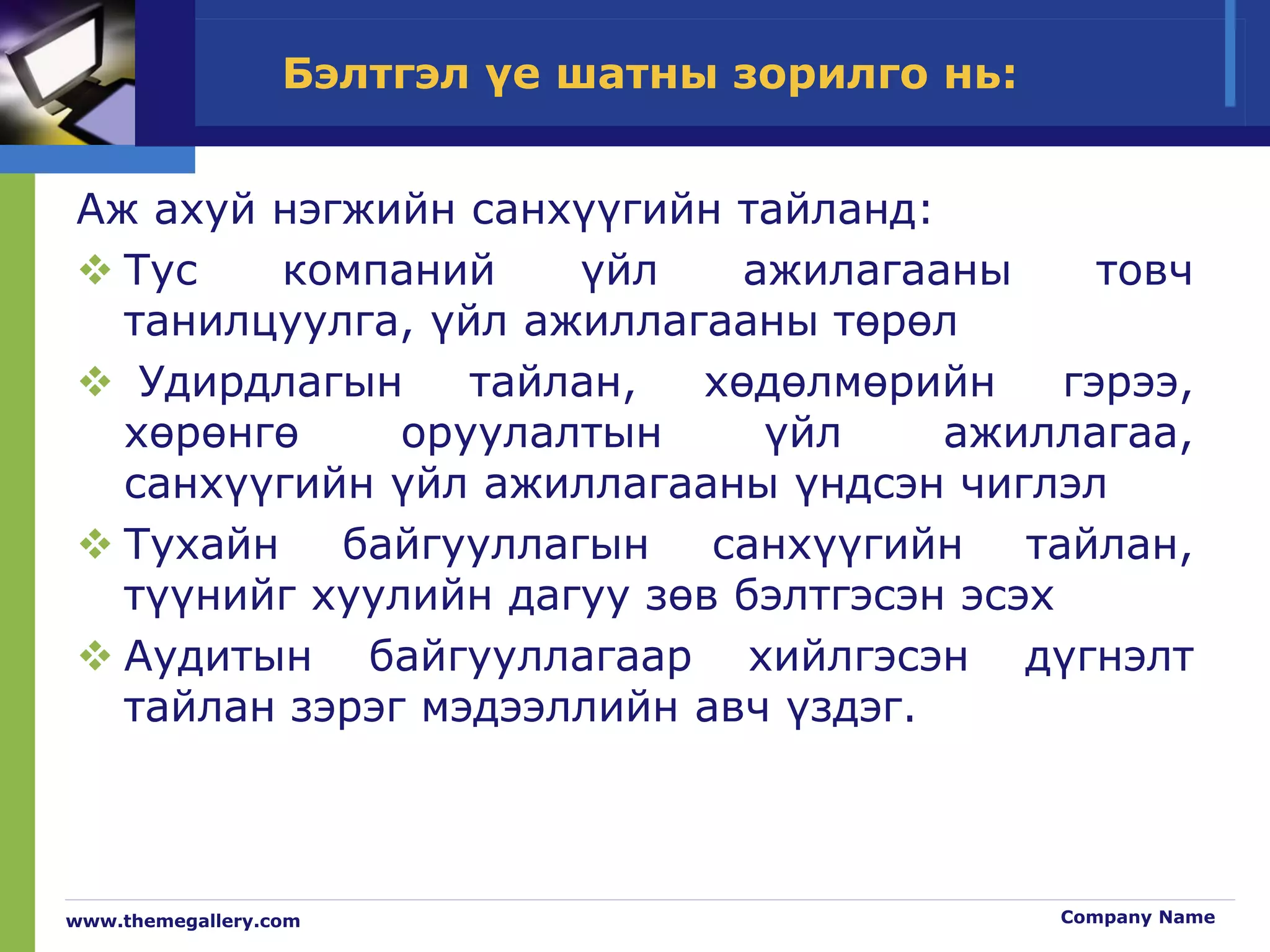 Бэлтгэл үе шатны зорилго нь:

Аж ахуй нэгжийн санхүүгийн тайланд:

❖ Тус компаний үйл ажилагааны товч танилцуулга, үйл ажиллагааны төрөл

❖ Удирдлагын тайлан, хөдөлмөрийн гэрээ, хөрөнгө оруулалтын үйл ажиллагаа, санхүүгийн үйл ажиллагааны үндсэн чиглэл

❖ Тухайн байгууллагын санхүүгийн тайлан, түүнийг хуулийн дагуу зөв бэлтгэсэн эсэх

❖ Аудитын байгууллагаар хийлгэсэн дүгнэлт тайлан зэрэг мэдээллийн авч үздэг.

www.themegallery.com

Company Name